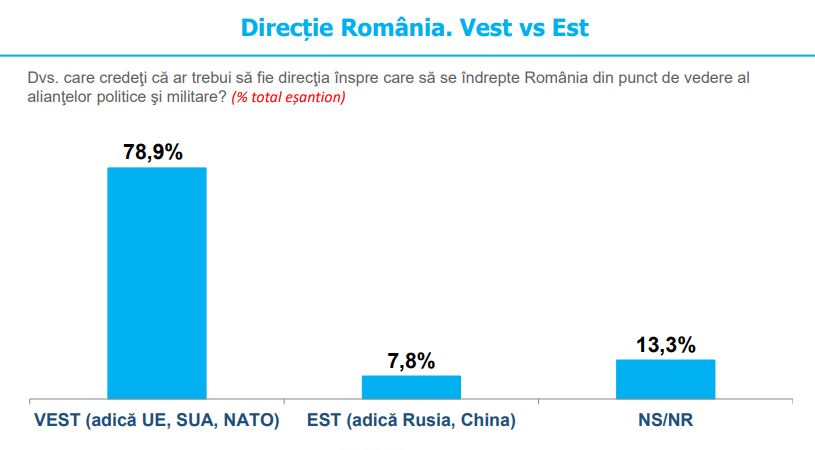 Direcție România. Vest vs Est

Dvs. care credeţi că ar trebui să fie direcţia înspre care să se îndrepte România din punct de vedere al alianţelor politice şi militare? (% total eșantion)

78,9%

7,8%

13,3%

VEST (adică UE, SUA, NATO)
EST (adică Rusia, China)
NS/NR